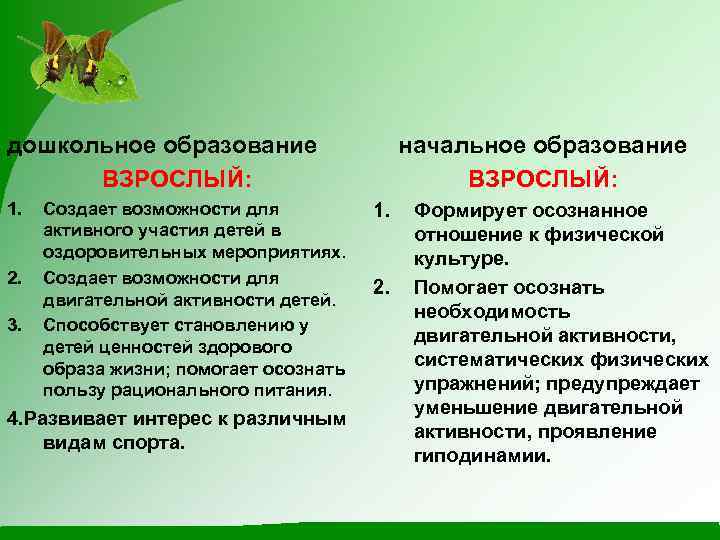 дошкольное образование

ВЗРОСЛЫЙ:

1. Создает возможности для активного участия детей в оздоровительных мероприятиях.

2. Создает возможности для двигательной активности детей.

3. Способствует становлению у детей ценностей здорового образа жизни; помогает осознать пользу рационального питания.

4.Развивает интерес к различным видам спорта.

начальное образование

ВЗРОСЛЫЙ:

1. Формирует осознанное отношение к физической культуре.

2. Помогает осознать необходимость двигательной активности, систематических физических упражнений; предупреждает уменьшение двигательной активности, проявление гиподинамии.